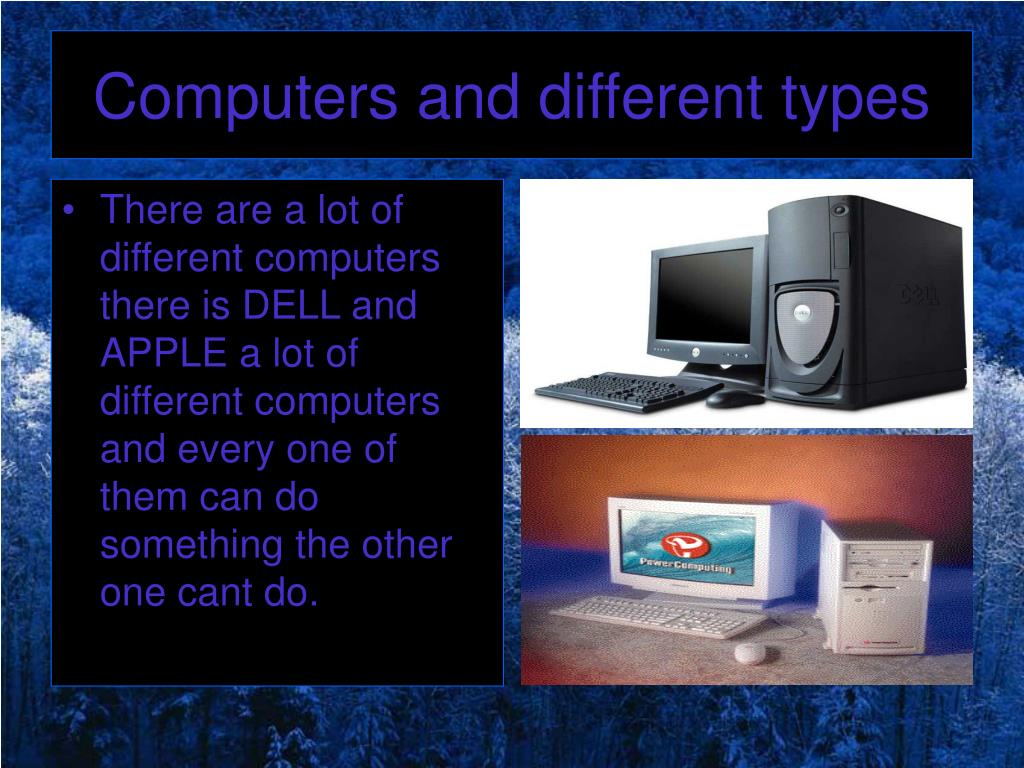 Computers and different types

• There are a lot of different computers there is DELL and APPLE a lot of different computers and every one of them can do something the other one cant do.

DELL

PowerComputing